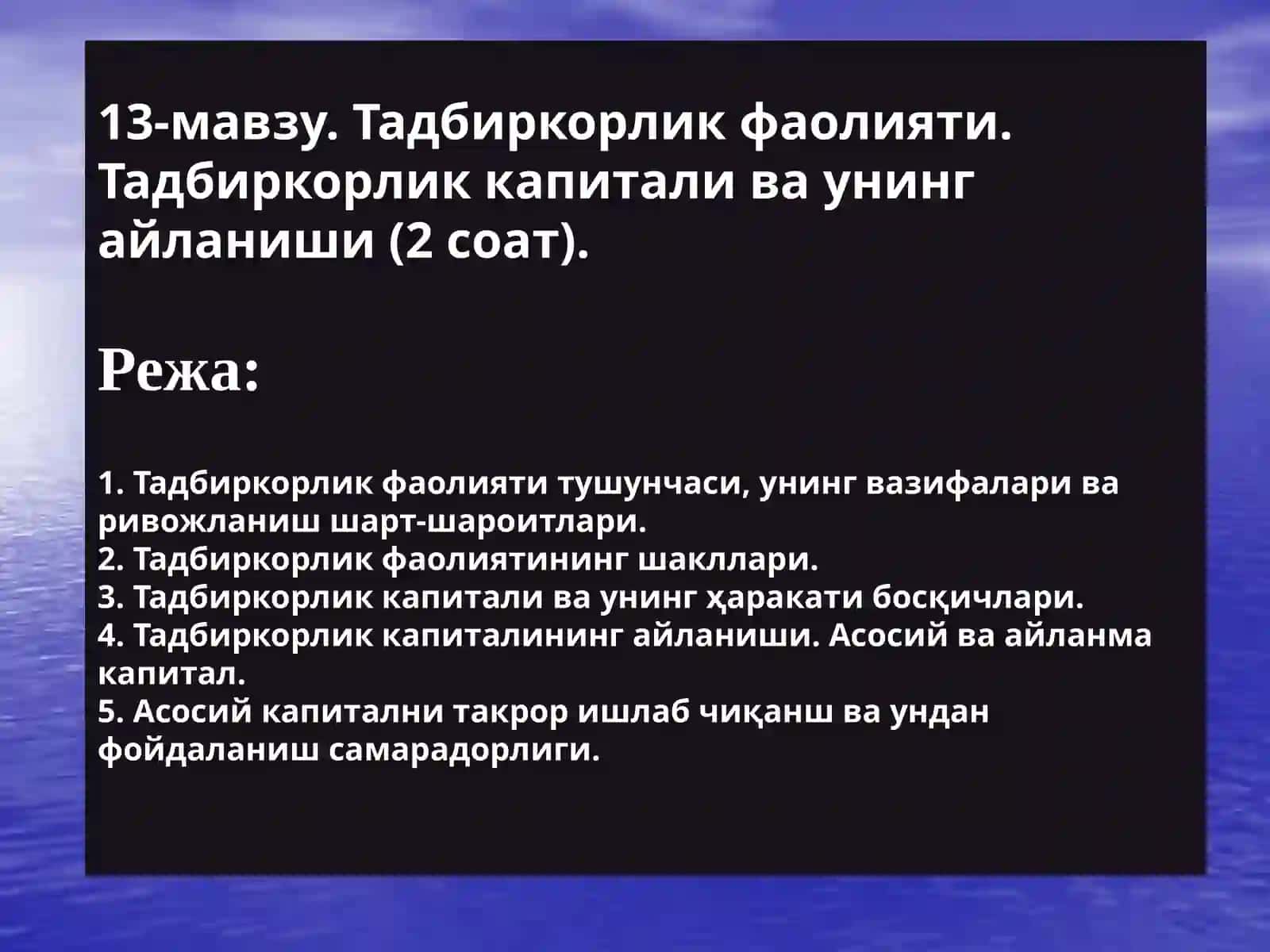 13-мавзу. Тадбиркорлик фаолияти. Тадбиркорлик капитали ва унинг айланиши (2 соат).

Режа:

1. Тадбиркорлик фаолияти тушунчаси, унинг вазифалари ва ривожланиш шарт-шароитлари.
2. Тадбиркорлик фаолиятининг шакллари.
3. Тадбиркорлик капитали ва унинг ҳаракати босқичлари.
4. Тадбиркорлик капиталининг айланиши. Асосий ва айланма капитал.
5. Асосий капитални такрор ишлаб чиқанш ва ундан фойдаланиш самарадорлиги.